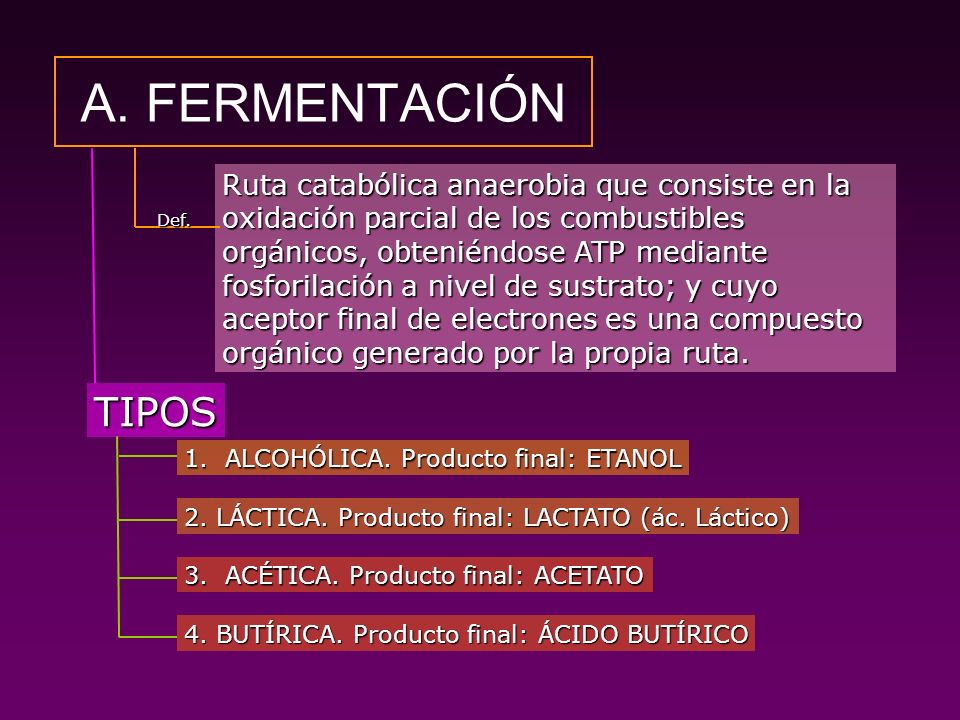 A. FERMENTACIÓN

Def.

Ruta catabólica anaerobia que consiste en la oxidación parcial de los combustibles orgánicos, obteniéndose ATP mediante fosforilación a nivel de sustrato; y cuyo aceptor final de electrones es una compuesto orgánico generado por la propia ruta.

TIPOS

1. ALCOHÓLICA. Producto final: ETANOL

2. LÁCTICA. Producto final: LACTATO (ác. Láctico)

3. ACÉTICA. Producto final: ACETATO

4. BUTÍRICA. Producto final: ÁCIDO BUTÍRICO